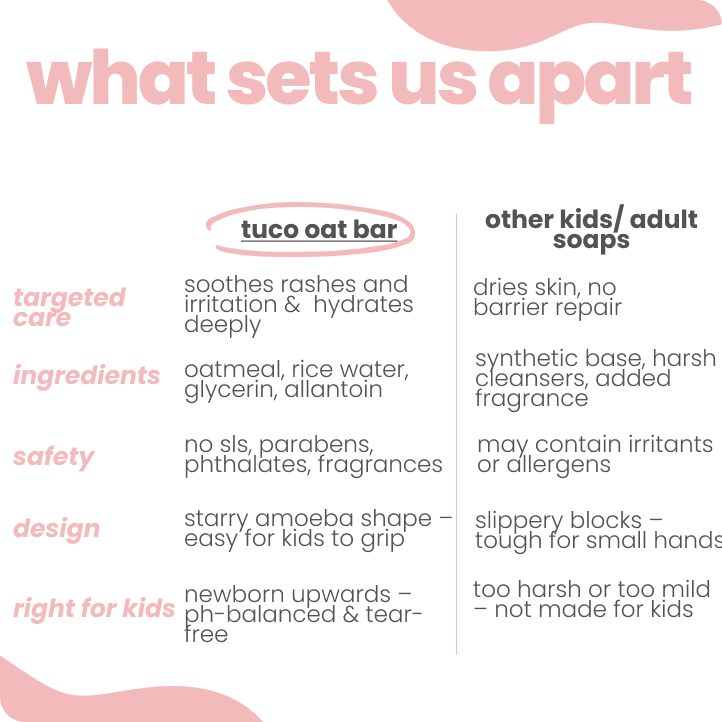 what sets us apart

| | tuco oat bar | other kids/ adult soaps |
|---|---|---|
| targeted care | soothes rashes and irritation & hydrates deeply | dries skin, no barrier repair |
| ingredients | oatmeal, rice water, glycerin, allantoin | synthetic base, harsh cleansers, added fragrance |
| safety | no sls, parabens, phthalates, fragrances | may contain irritants or allergens |
| design | starry amoeba shape – easy for kids to grip | slippery blocks – tough for small hands |
| right for kids | newborn upwards – ph-balanced & tear-free | too harsh or too mild – not made for kids |